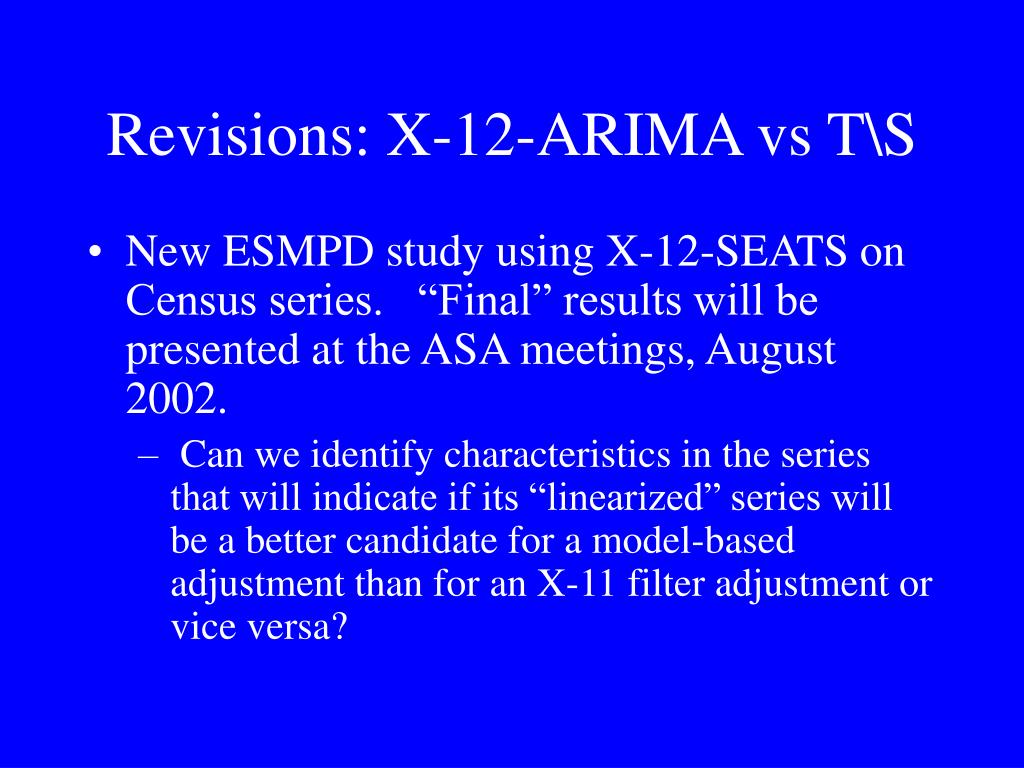 Revisions: X-12-ARIMA vs T\S

• New ESMPD study using X-12-SEATS on Census series. “Final” results will be presented at the ASA meetings, August 2002.

– Can we identify characteristics in the series that will indicate if its “linearized” series will be a better candidate for a model-based adjustment than for an X-11 filter adjustment or vice versa?